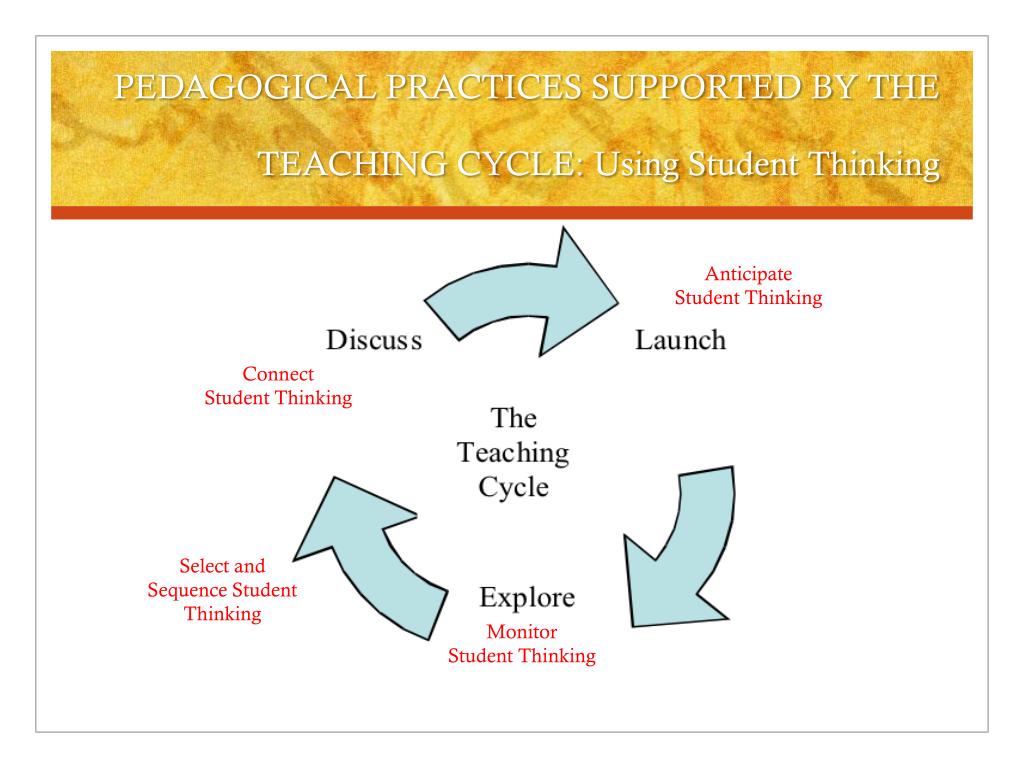 PEDAGOGICAL PRACTICES SUPPORTED BY THE TEACHING CYCLE: Using Student Thinking

Anticipate
Student Thinking

Discuss

Launch

Connect
Student Thinking

The
Teaching
Cycle

Select and
Sequence Student
Thinking

Explore

Monitor
Student Thinking